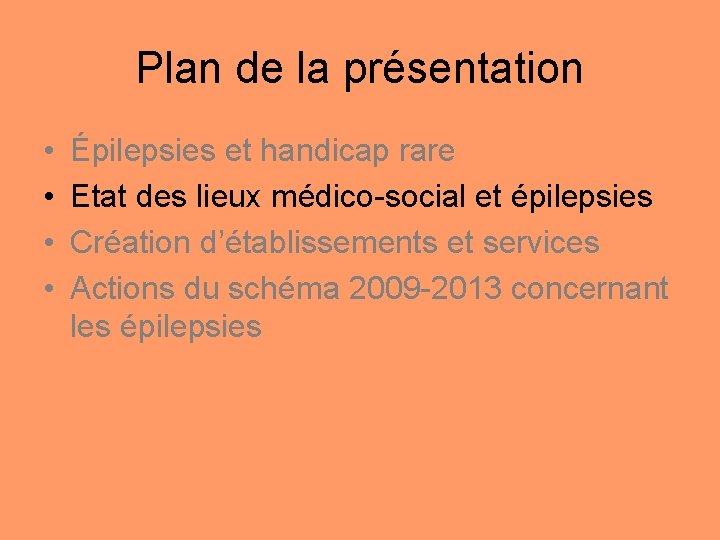 Plan de la présentation

• Épilepsies et handicap rare
• Etat des lieux médico-social et épilepsies
• Création d’établissements et services
• Actions du schéma 2009-2013 concernant les épilepsies